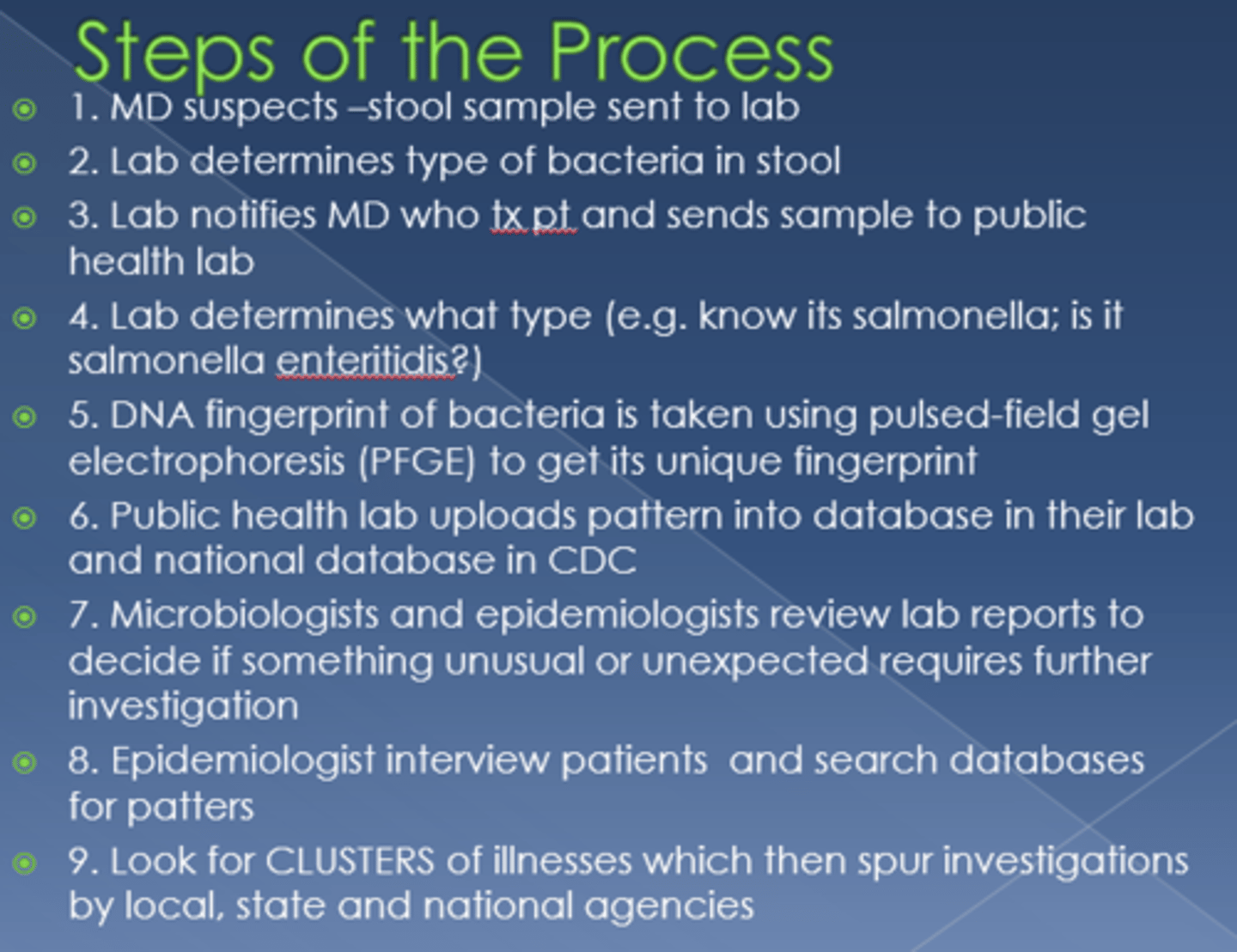 Steps of the Process

1. MD suspects –stool sample sent to lab

2. Lab determines type of bacteria in stool

3. Lab notifies MD who tx pt and sends sample to public health lab

4. Lab determines what type (e.g. know its salmonella; is it salmonella enteritidis?)

5. DNA fingerprint of bacteria is taken using pulsed-field gel electrophoresis (PFGE) to get its unique fingerprint

6. Public health lab uploads pattern into database in their lab and national database in CDC

7. Microbiologists and epidemiologists review lab reports to decide if something unusual or unexpected requires further investigation

8. Epidemiologist interview patients and search databases for patters

9. Look for CLUSTERS of illnesses which then spur investigations by local, state and national agencies